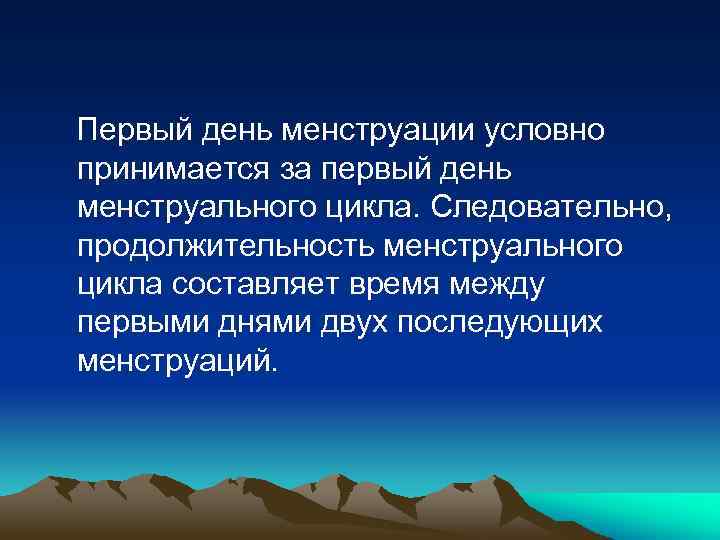 Первый день менструации условно принимается за первый день менструального цикла. Следовательно, продолжительность менструального цикла составляет время между первыми днями двух последующих менструаций.